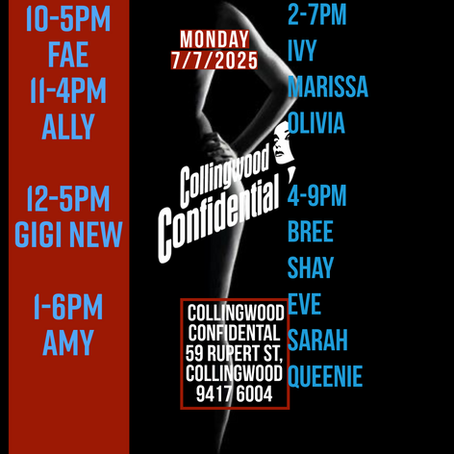 10-5PM
FAE
11-4PM
ALLY

12-5PM
GIGI NEW

1-6PM
AMY

MONDAY
7/7/2025

Collingwood Confidential

COLLINGWOOD
CONFIDENTAL
59 RUPERT ST,
COLLINGWOOD
9417 6004

2-7PM
IVY
MARISSA
OLIVIA

4-9PM
BREE
SHAY
EVE
SARAH
QUEENIE